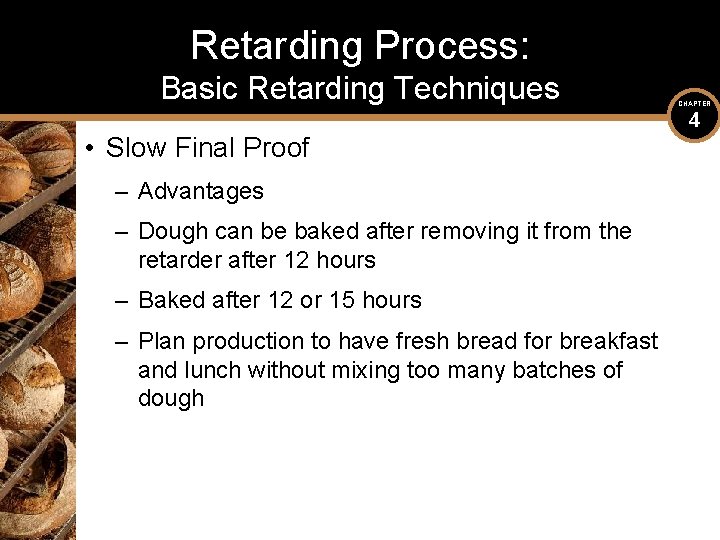 Retarding Process:
Basic Retarding Techniques

CHAPTER
4

• Slow Final Proof
– Advantages
– Dough can be baked after removing it from the retarder after 12 hours
– Baked after 12 or 15 hours
– Plan production to have fresh bread for breakfast and lunch without mixing too many batches of dough